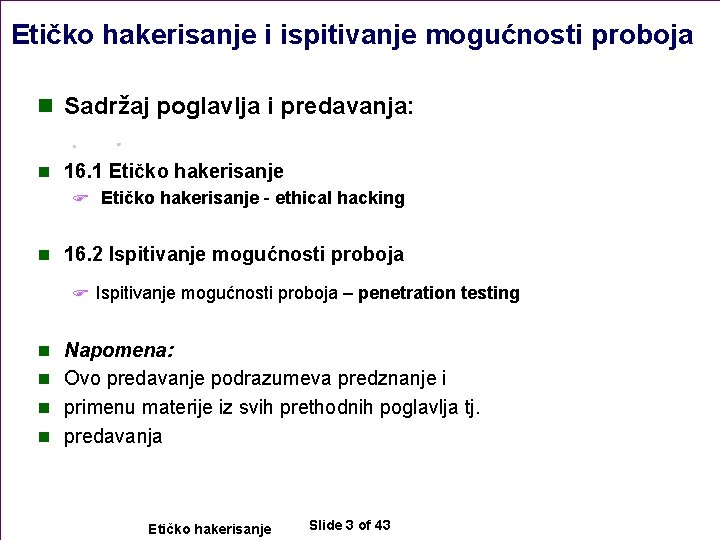 Etičko hakerisanje i ispitivanje mogućnosti proboja

Sadržaj poglavlja i predavanja:

16.1 Etičko hakerisanje

Etičko hakerisanje - ethical hacking

16.2 Ispitivanje mogućnosti proboja

Ispitivanje mogućnosti proboja – penetration testing

Napomena:

Ovo predavanje podrazumeva predznanje i

primenu materije iz svih prethodnih poglavlja tj.

predavanja

Etičko hakerisanje

Slide 3 of 43